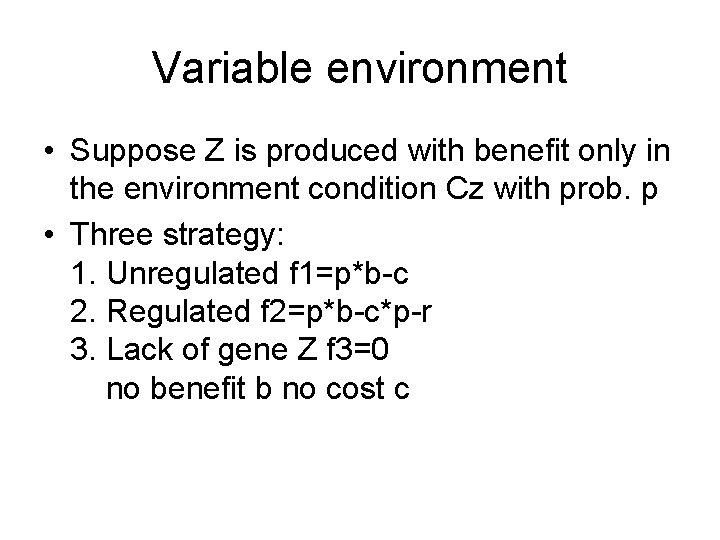 Variable environment

• Suppose Z is produced with benefit only in the environment condition Cz with prob. p

• Three strategy:
1. Unregulated f1=p*b-c
2. Regulated f2=p*b-c*p-r
3. Lack of gene Z f3=0
no benefit b no cost c